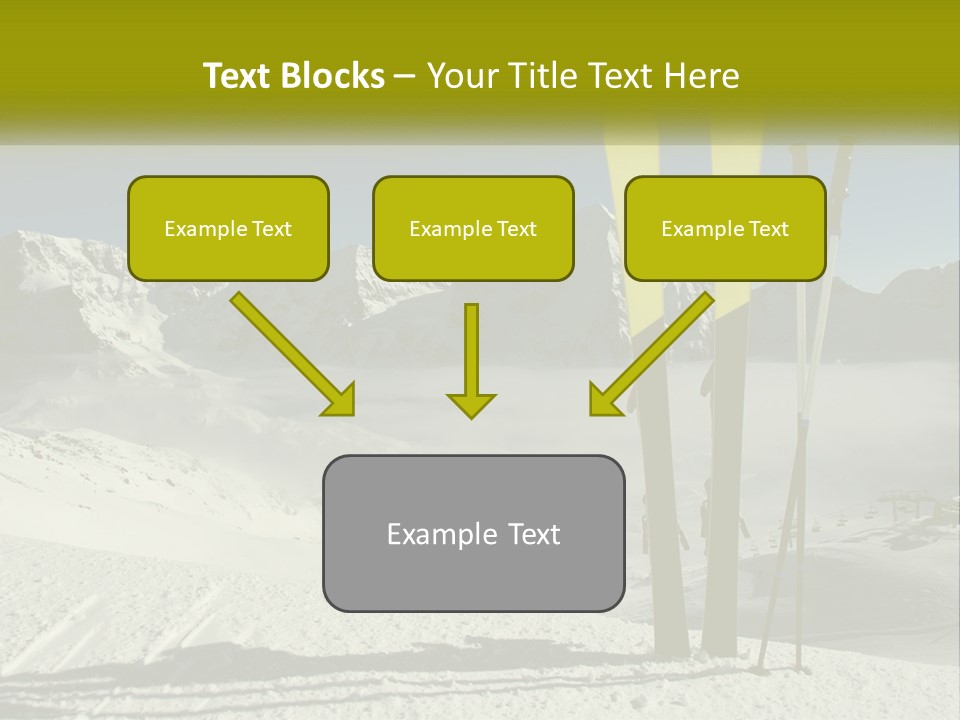 Text Blocks – Your Title Text Here

Example Text

Example Text

Example Text

Example Text